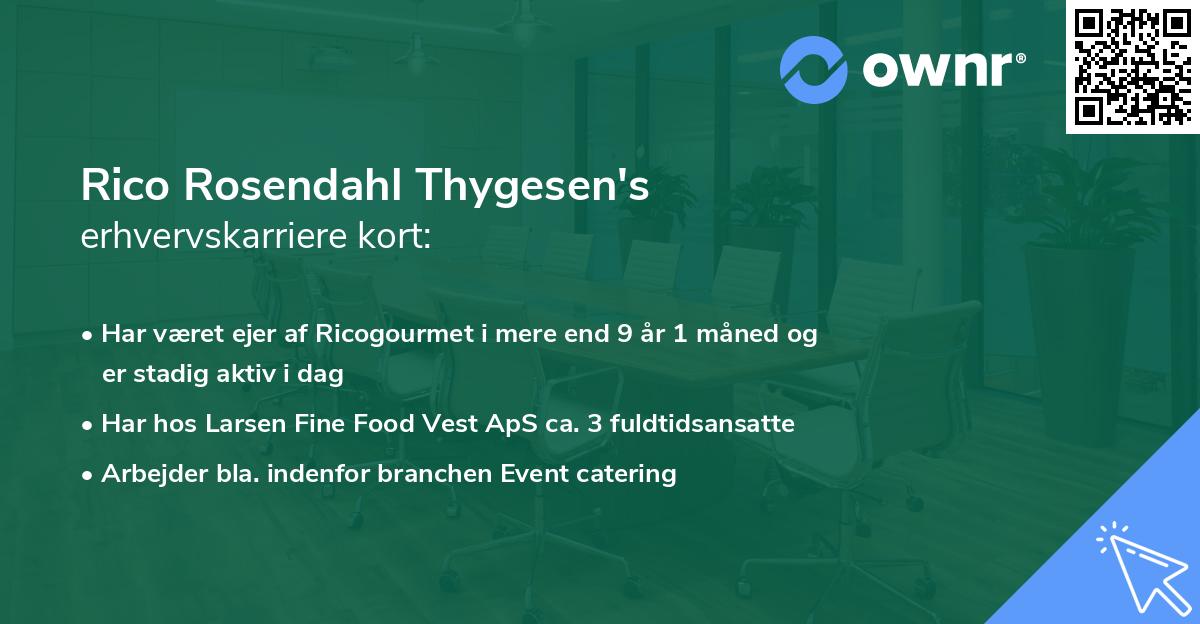 ownr®

Rico Rosendahl Thygesen's
erhvervskarriere kort:

• Har været ejer af Ricogourmet i mere end 9 år 1 måned og er stadig aktiv i dag
• Har hos Larsen Fine Food Vest ApS ca. 3 fuldtidsansatte
• Arbejder bla. indenfor branchen Event catering